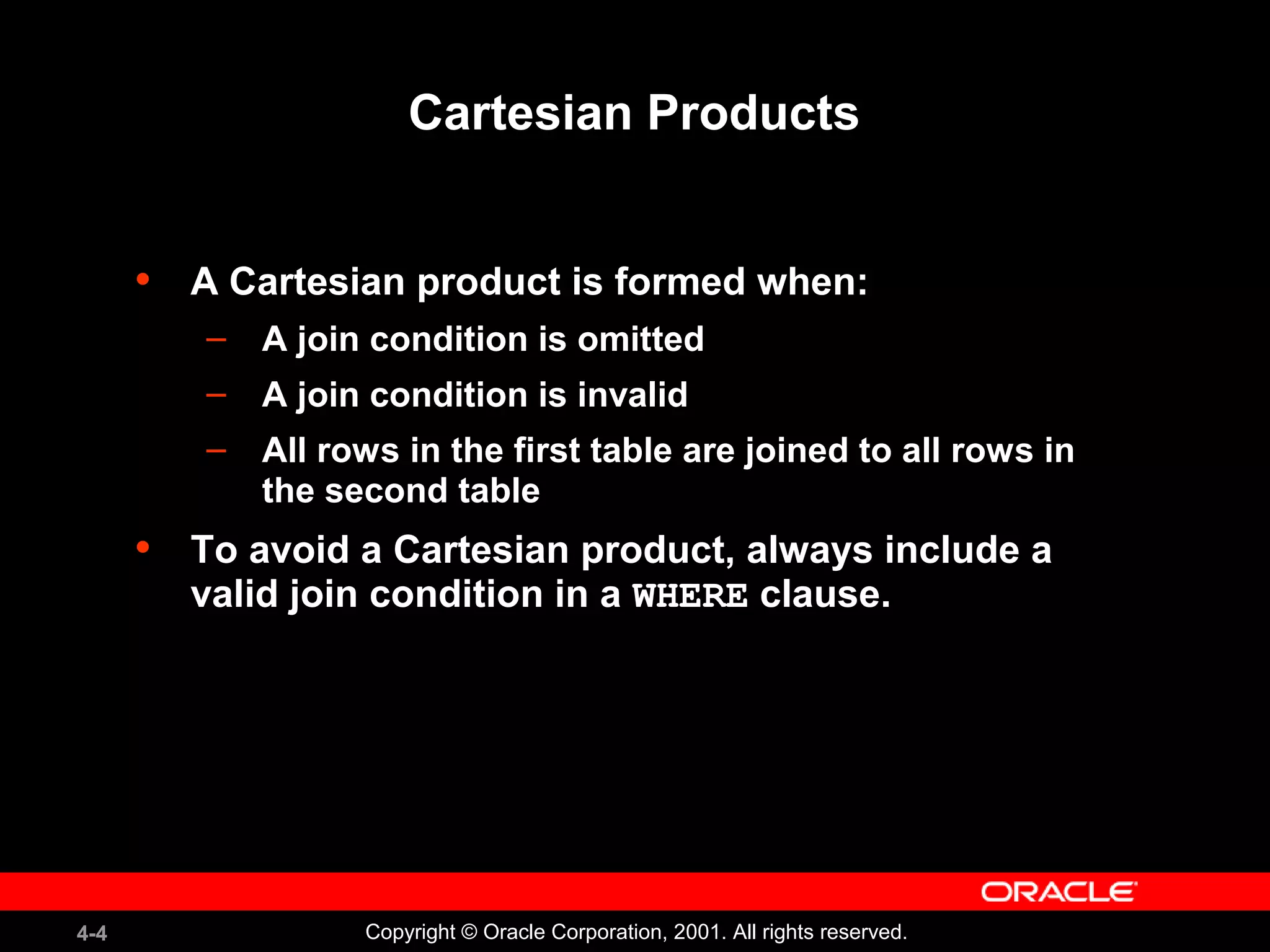 Cartesian Products

• A Cartesian product is formed when:
– A join condition is omitted
– A join condition is invalid
– All rows in the first table are joined to all rows in the second table

• To avoid a Cartesian product, always include a valid join condition in a WHERE clause.

ORACLE

4-4

Copyright © Oracle Corporation, 2001. All rights reserved.